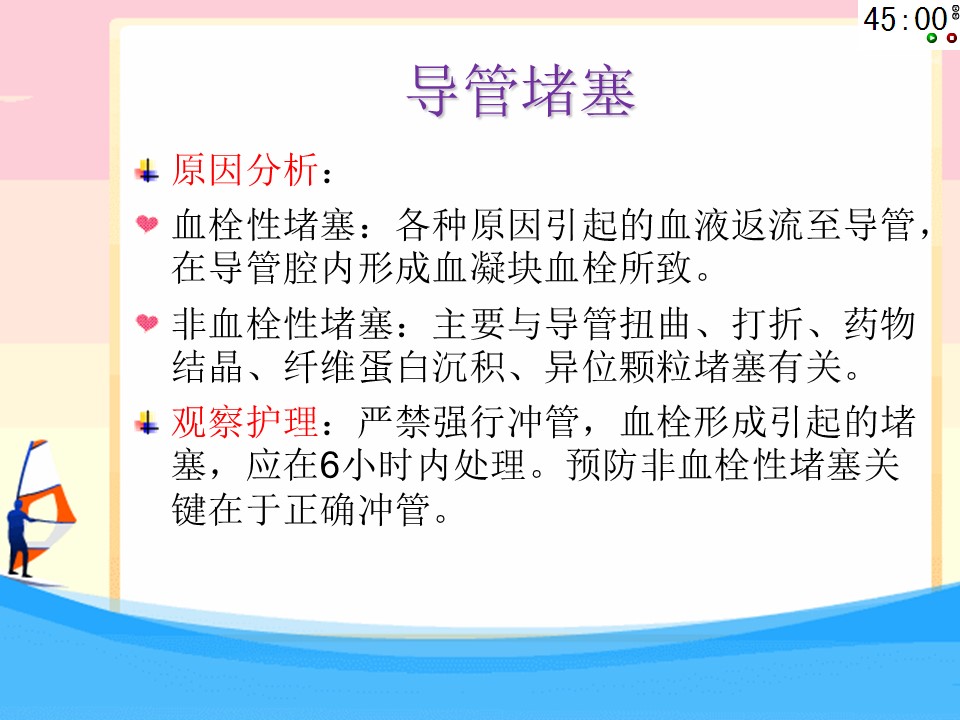 45:00

导管堵塞

原因分析：

血栓性堵塞：各种原因引起的血液返流至导管，在导管腔内形成血凝块血栓所致。

非血栓性堵塞：主要与导管扭曲、打折、药物结晶、纤维蛋白沉积、异位颗粒堵塞有关。

观察护理：严禁强行冲管，血栓形成引起的堵塞，应在6小时内处理。预防非血栓性堵塞关键在于正确冲管。